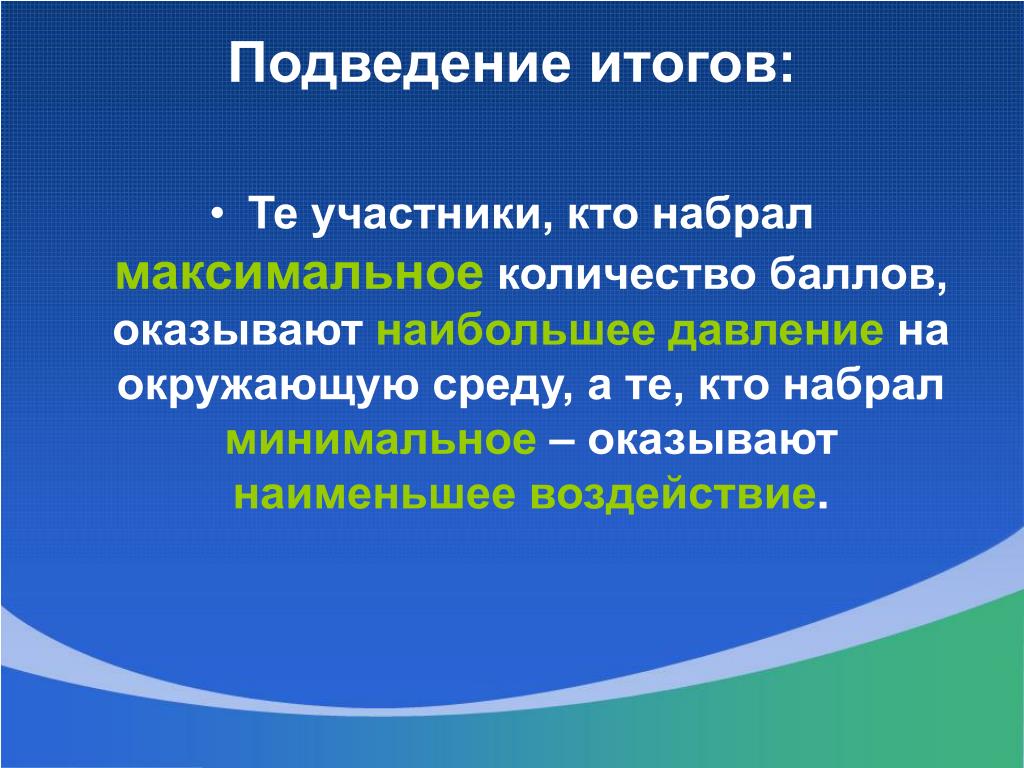 Подведение итогов:

• Те участники, кто набрал максимальное количество баллов, оказывают наибольшее давление на окружающую среду, а те, кто набрал минимальное – оказывают наименьшее воздействие.